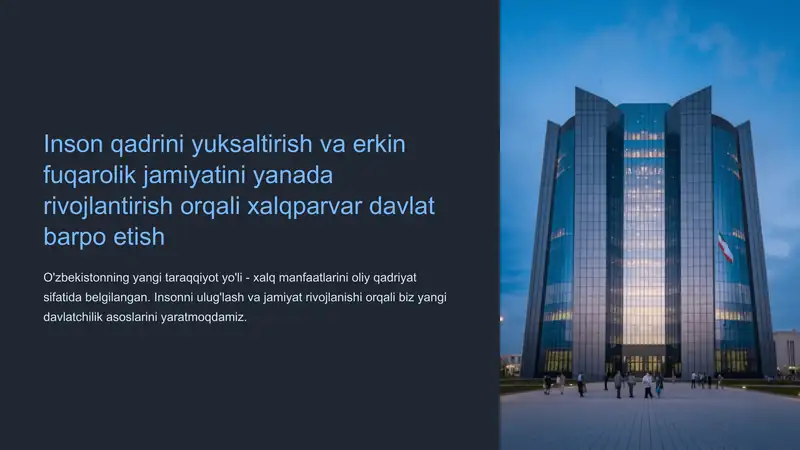 Inson qadrini yuksaltirish va erkin fuqarolik jamiyatini yanada rivojlantirish orqali xalqparvar davlat barpo etish

O'zbekistonning yangi taraqqiyot yo'li - xalq manfaatlarini oliy qadriyat sifatida belgilangan. Insonni ulug'lash va jamiyat rivojlanishi orqali biz yangi davlatchilik asoslarini yaratmoqdamiz.